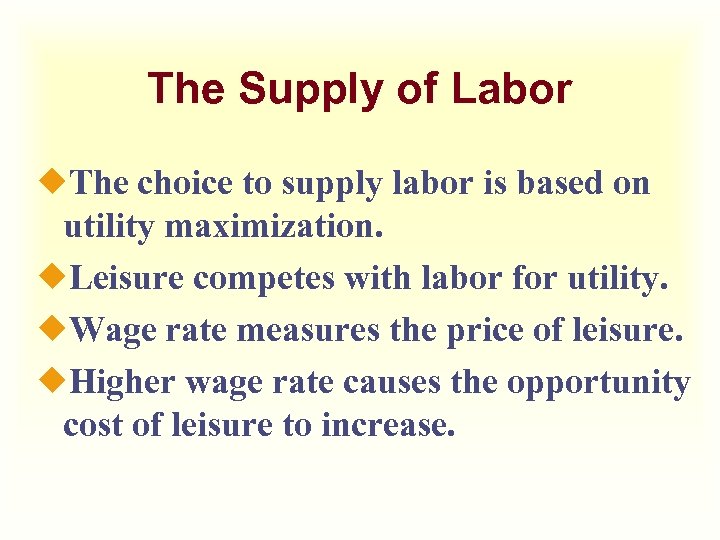 The Supply of Labor

◆The choice to supply labor is based on utility maximization.

◆Leisure competes with labor for utility.

◆Wage rate measures the price of leisure.

◆Higher wage rate causes the opportunity cost of leisure to increase.